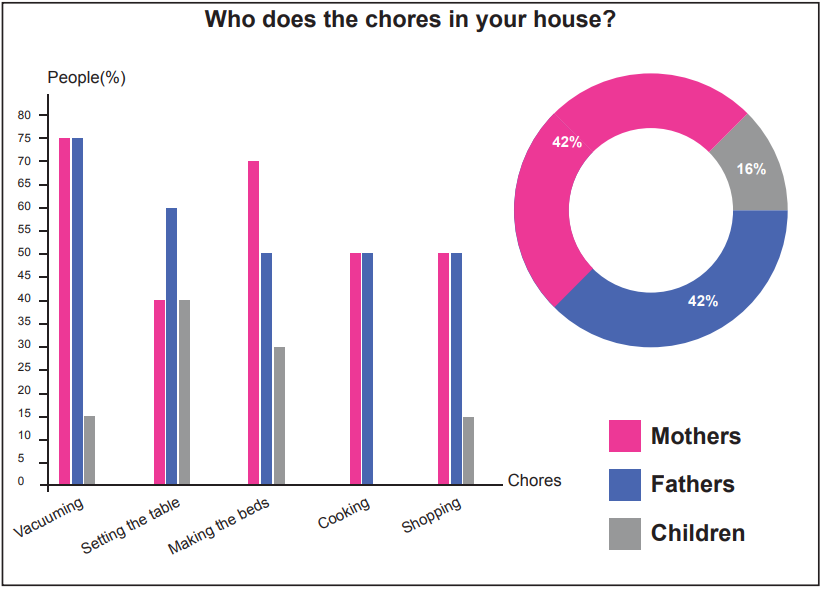 Who does the chores in your house?

People(%)

80
75
70
65
60
55
50
45
40
35
30
25
20
15
10
5
0

Chores

Vacuuming
Setting the table
Making the beds
Cooking
Shopping

42%
16%
42%

Mothers
Fathers
Children